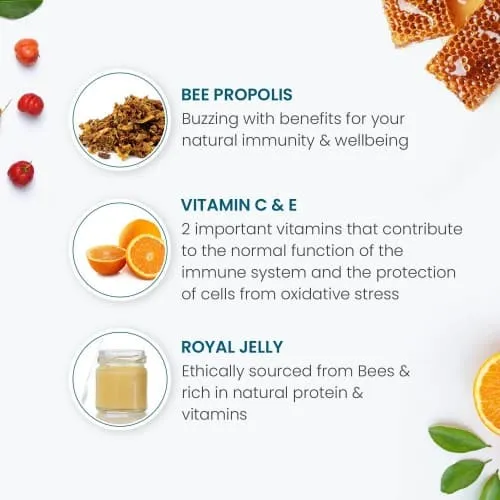 BEE PROPOLIS
Buzzing with benefits for your natural immunity & wellbeing

VITAMIN C & E
2 important vitamins that contribute to the normal function of the immune system and the protection of cells from oxidative stress

ROYAL JELLY
Ethically sourced from Bees & rich in natural protein & vitamins